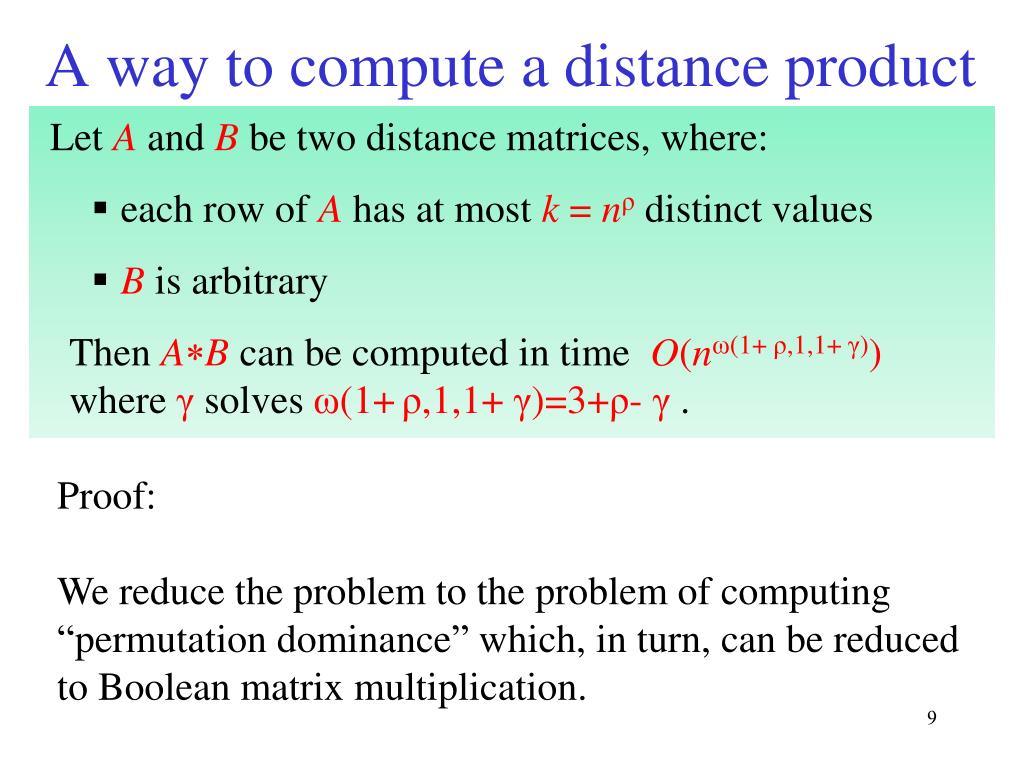 A way to compute a distance product

Let $A$ and $B$ be two distance matrices, where:

▪ each row of $A$ has at most $k = n^{\rho}$ distinct values

▪ $B$ is arbitrary

Then $A*B$ can be computed in time $O(n^{\omega(1+\rho,1,1+\gamma)})$ where $\gamma$ solves $\omega(1+\rho,1,1+\gamma)=3+\rho-\gamma$ .

Proof:

We reduce the problem to the problem of computing “permutation dominance” which, in turn, can be reduced to Boolean matrix multiplication.

9